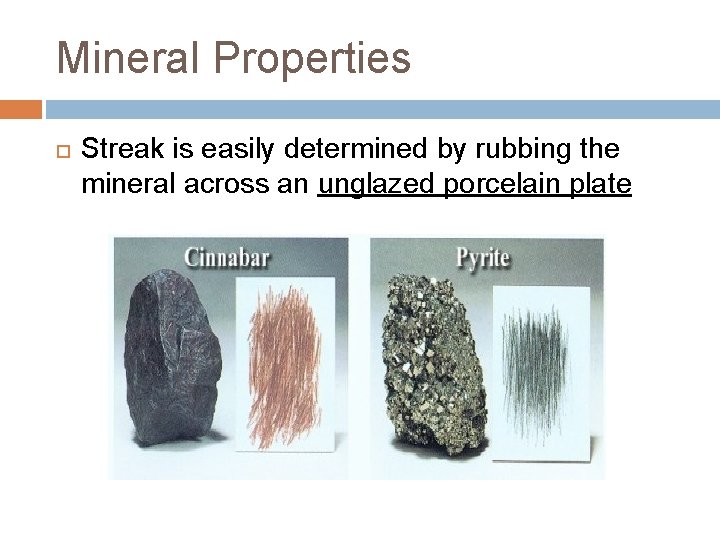 Mineral Properties

Streak is easily determined by rubbing the mineral across an unglazed porcelain plate

Cinnabar

Pyrite